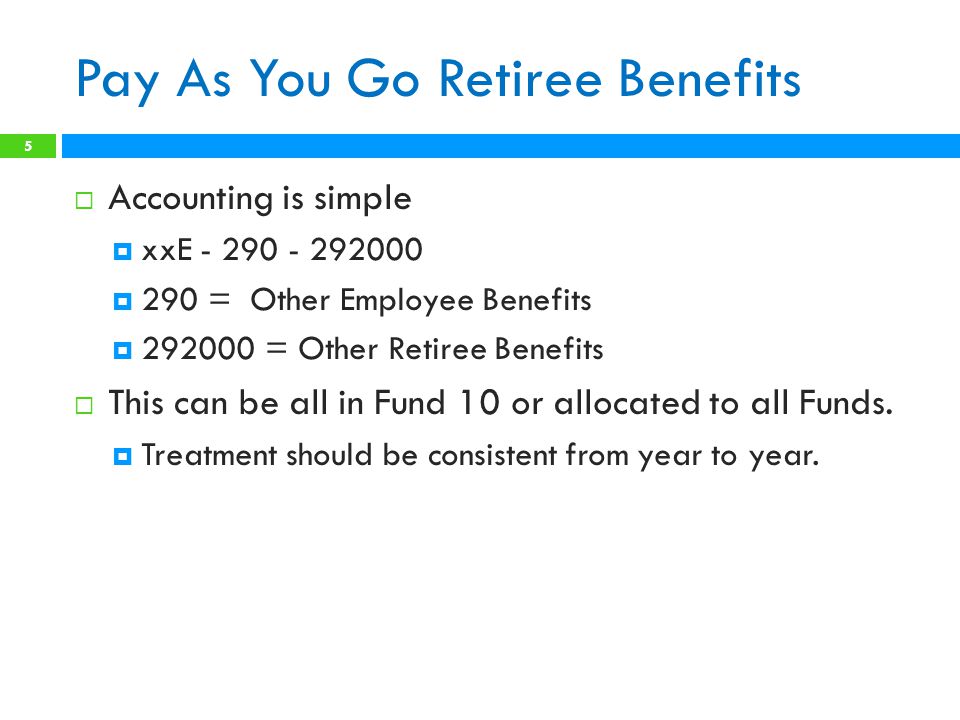 Pay As You Go Retiree Benefits

5

Accounting is simple

xxE - 290 - 292000

290 = Other Employee Benefits

292000 = Other Retiree Benefits

This can be all in Fund 10 or allocated to all Funds.

Treatment should be consistent from year to year.